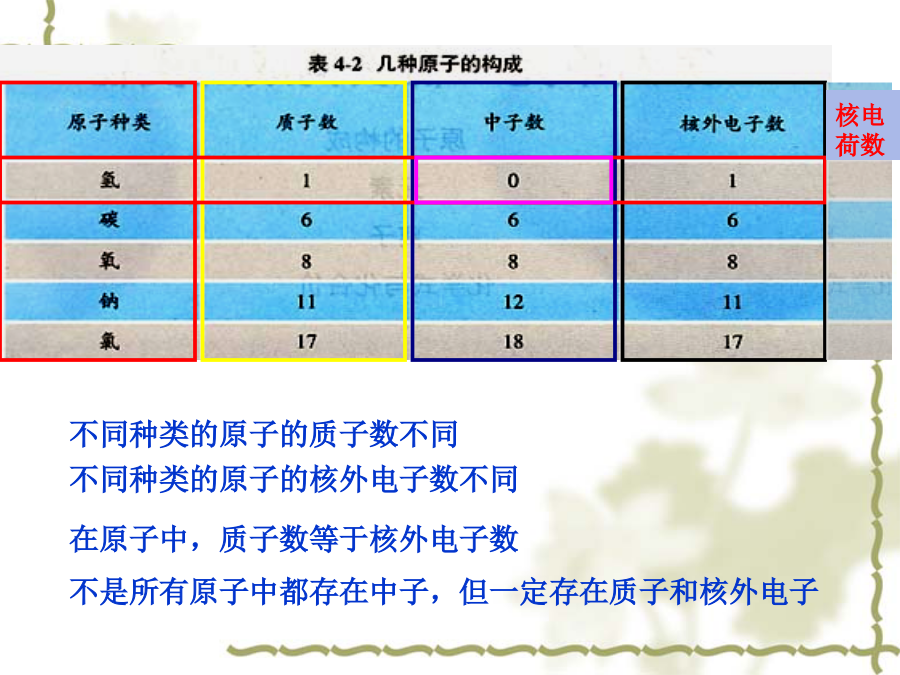 表 4-2 几种原子的构成

| 原子种类 | 质子数 | 中子数 | 核外电子数 | 核电荷数 |
|---|---|---|---|---|
| 氢 | 1 | 0 | 1 | |
| 碳 | 6 | 6 | 6 | |
| 氧 | 8 | 8 | 8 | |
| 钠 | 11 | 12 | 11 | |
| 氯 | 17 | 18 | 17 | |

不同种类的原子的质子数不同
不同种类的原子的核外电子数不同

在原子中，质子数等于核外电子数

不是所有原子中都存在中子，但一定存在质子和核外电子